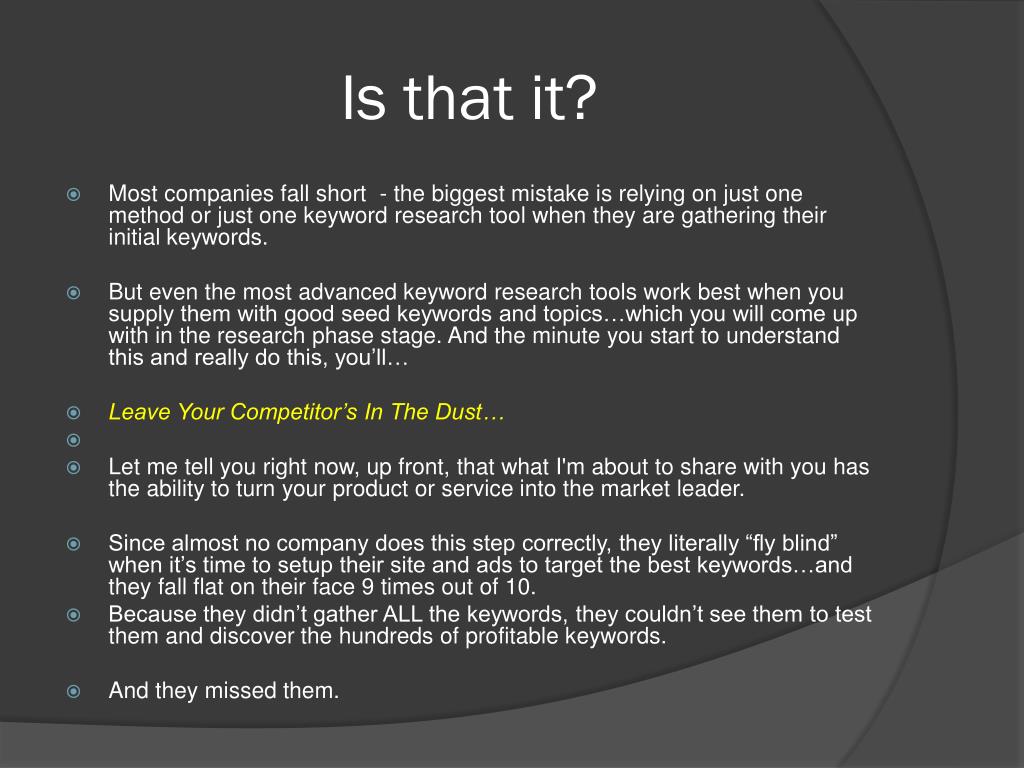 Is that it?

Most companies fall short - the biggest mistake is relying on just one method or just one keyword research tool when they are gathering their initial keywords.

But even the most advanced keyword research tools work best when you supply them with good seed keywords and topics…which you will come up with in the research phase stage. And the minute you start to understand this and really do this, you'll…

Leave Your Competitor's In The Dust…

Let me tell you right now, up front, that what I'm about to share with you has the ability to turn your product or service into the market leader.

Since almost no company does this step correctly, they literally "fly blind" when it's time to setup their site and ads to target the best keywords…and they fall flat on their face 9 times out of 10.

Because they didn't gather ALL the keywords, they couldn't see them to test them and discover the hundreds of profitable keywords.

And they missed them.